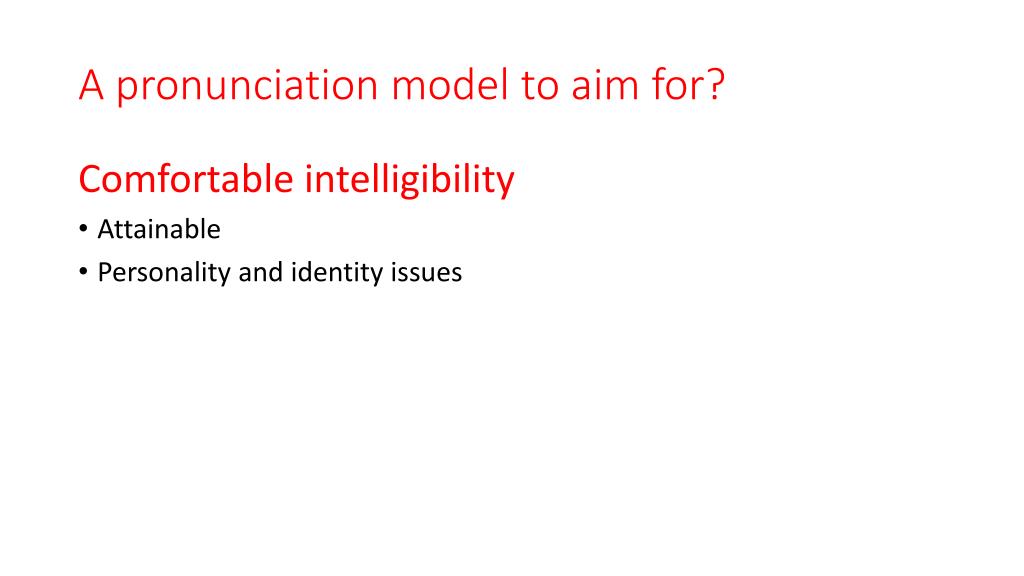 A pronunciation model to aim for?

Comfortable intelligibility

• Attainable
• Personality and identity issues